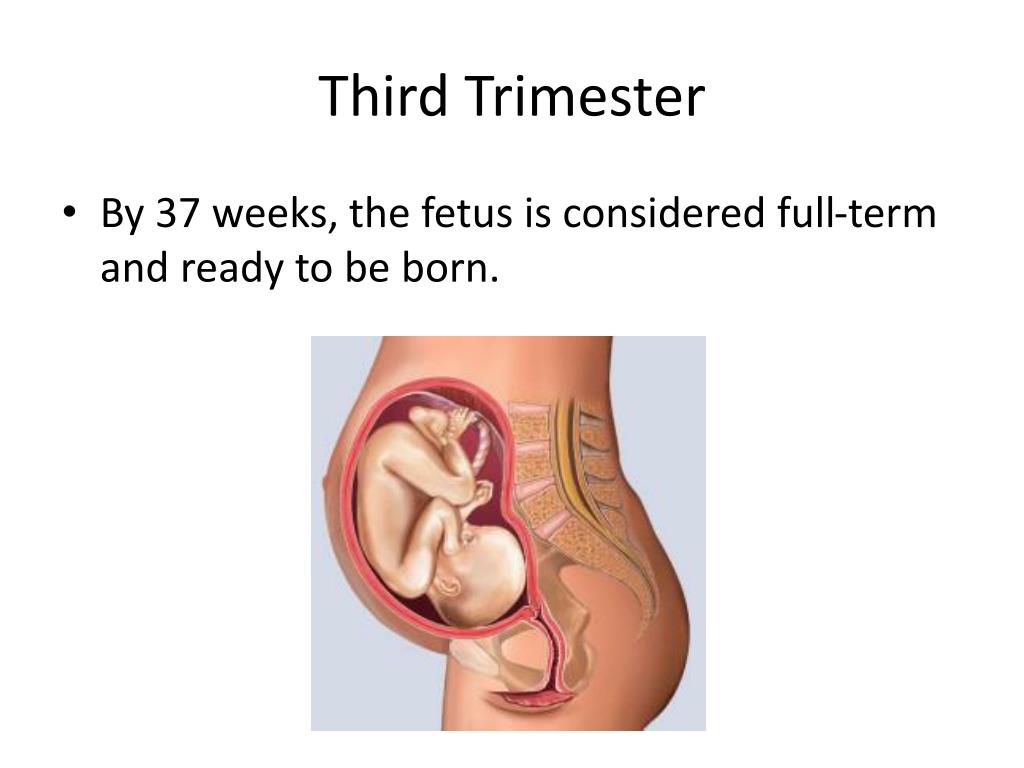 Third Trimester

• By 37 weeks, the fetus is considered full-term and ready to be born.